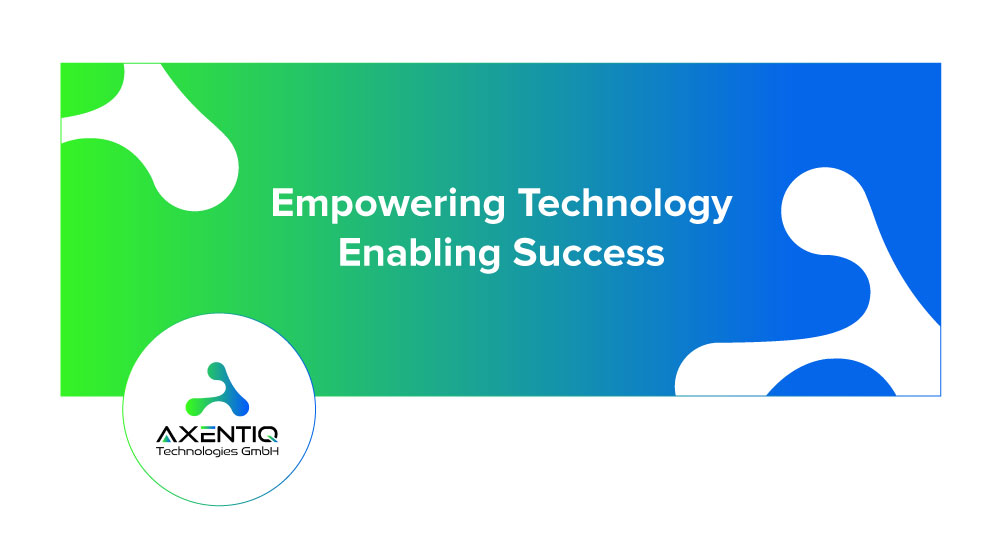 Empowering Technology
Enabling Success

AXENTIQ
Technologies GmbH